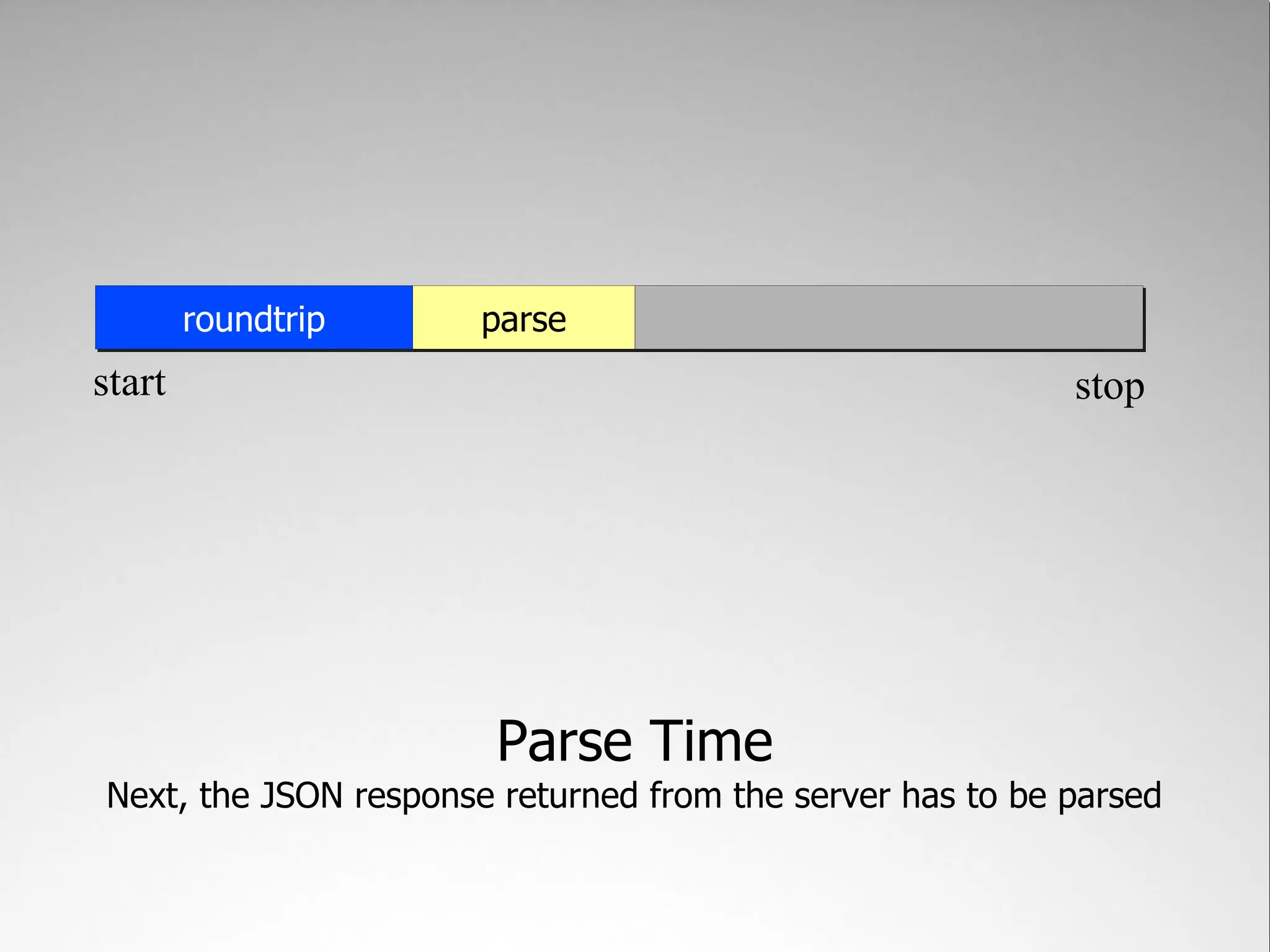 roundtrip
parse
start
stop

Parse Time
Next, the JSON response returned from the server has to be parsed